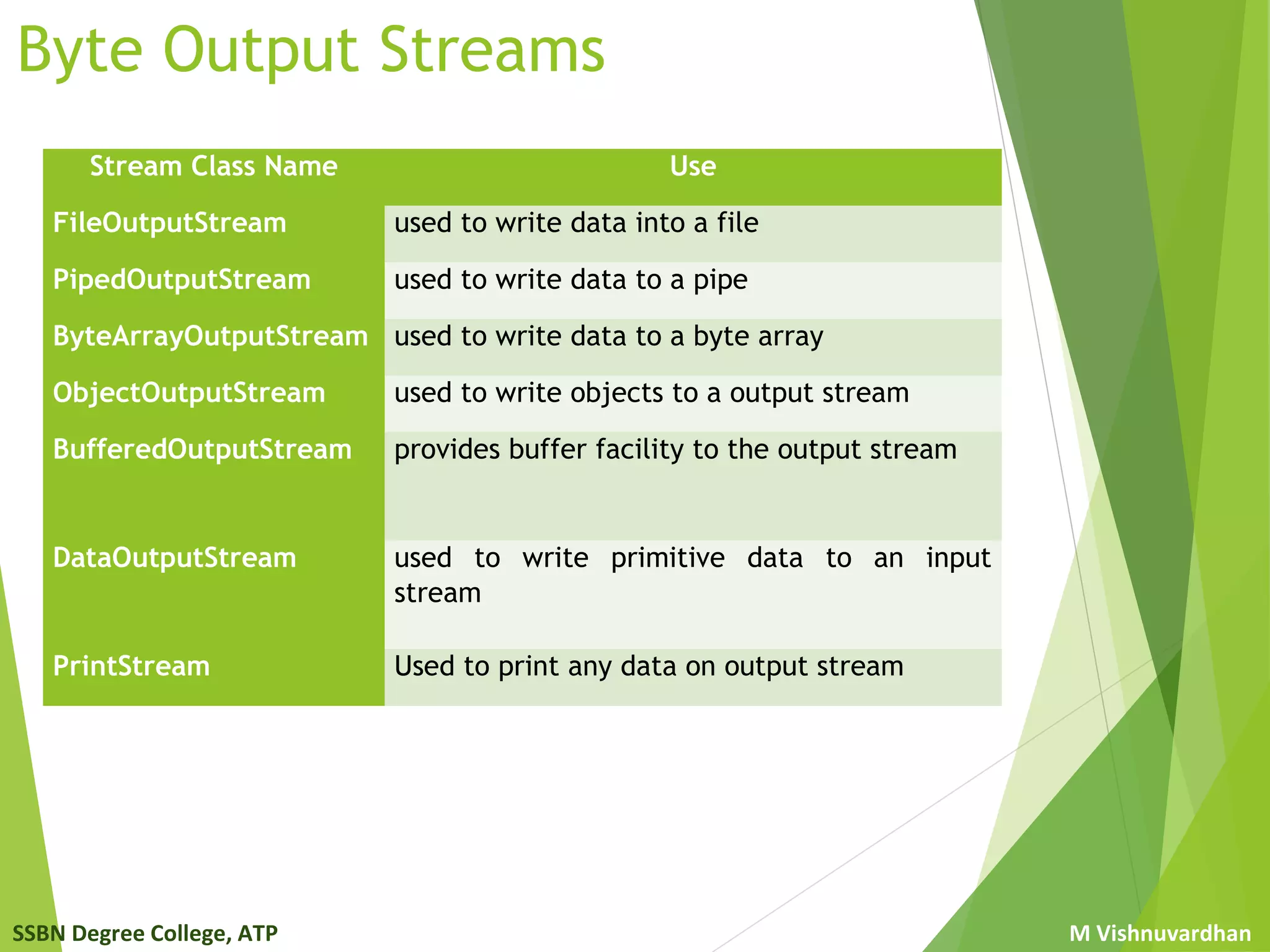 Byte Output Streams

| Stream Class Name | Use |
|---|---|
| FileOutputStream | used to write data into a file |
| PipedOutputStream | used to write data to a pipe |
| ByteArrayOutputStream | used to write data to a byte array |
| ObjectOutputStream | used to write objects to a output stream |
| BufferedOutputStream | provides buffer facility to the output stream |
| DataOutputStream | used to write primitive data to an input stream |
| PrintStream | Used to print any data on output stream |

SSBN Degree College, ATP

M Vishnuvardhan